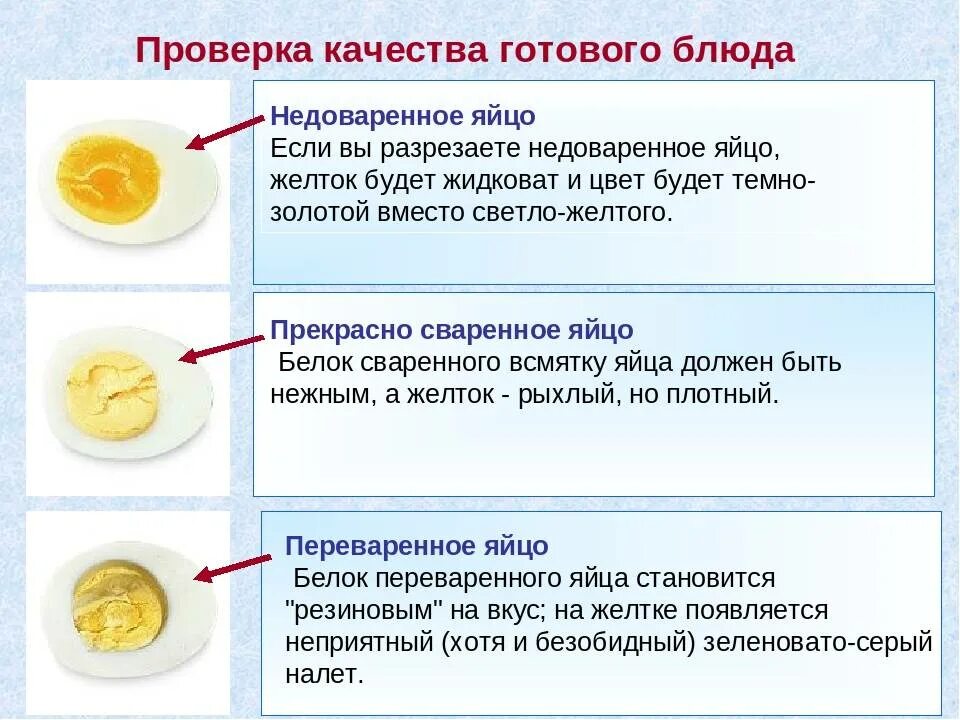 Проверка качества готового блюда

Недоваренное яйцо
Если вы разрезаете недоваренное яйцо, желток будет жидковат и цвет будет темно-золотой вместо светло-желтого.

Прекрасно сваренное яйцо
Белок сваренного всмятку яйца должен быть нежным, а желток - рыхлый, но плотный.

Переваренное яйцо
Белок переваренного яйца становится "резиновым" на вкус; на желтке появляется неприятный (хотя и безобидный) зеленовато-серый налет.